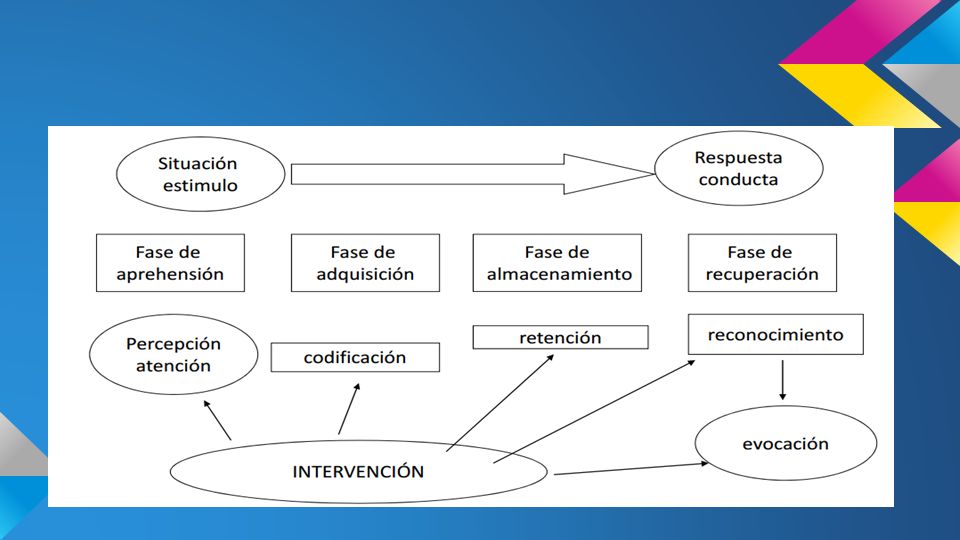 Situación estimulo

Respuesta conducta

Fase de aprehensión

Fase de adquisición

Fase de almacenamiento

Fase de recuperación

Percepción atención

codificación

retención

reconocimiento

evocación

INTERVENCIÓN